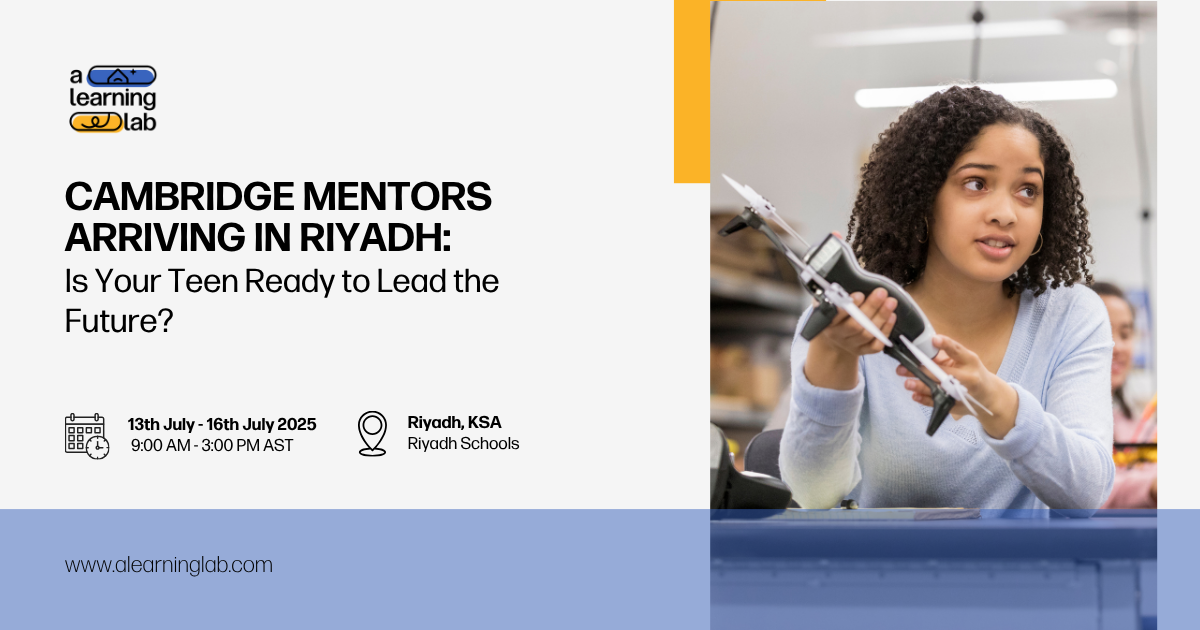 a learning lab

CAMBRIDGE MENTORS ARRIVING IN RIYADH:
Is Your Teen Ready to Lead the Future?

13th July - 16th July 2025
9:00 AM - 3:00 PM AST

Riyadh, KSA
Riyadh Schools

www.alearninglab.com